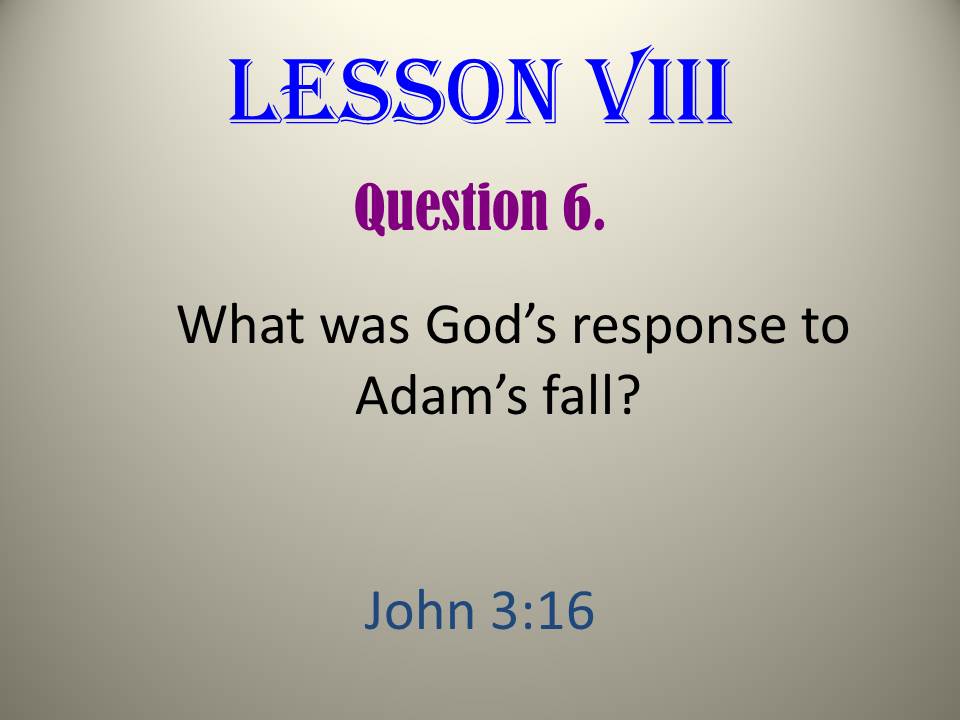 LESSON VIII

Question 6.

What was God’s response to Adam’s fall?

John 3:16